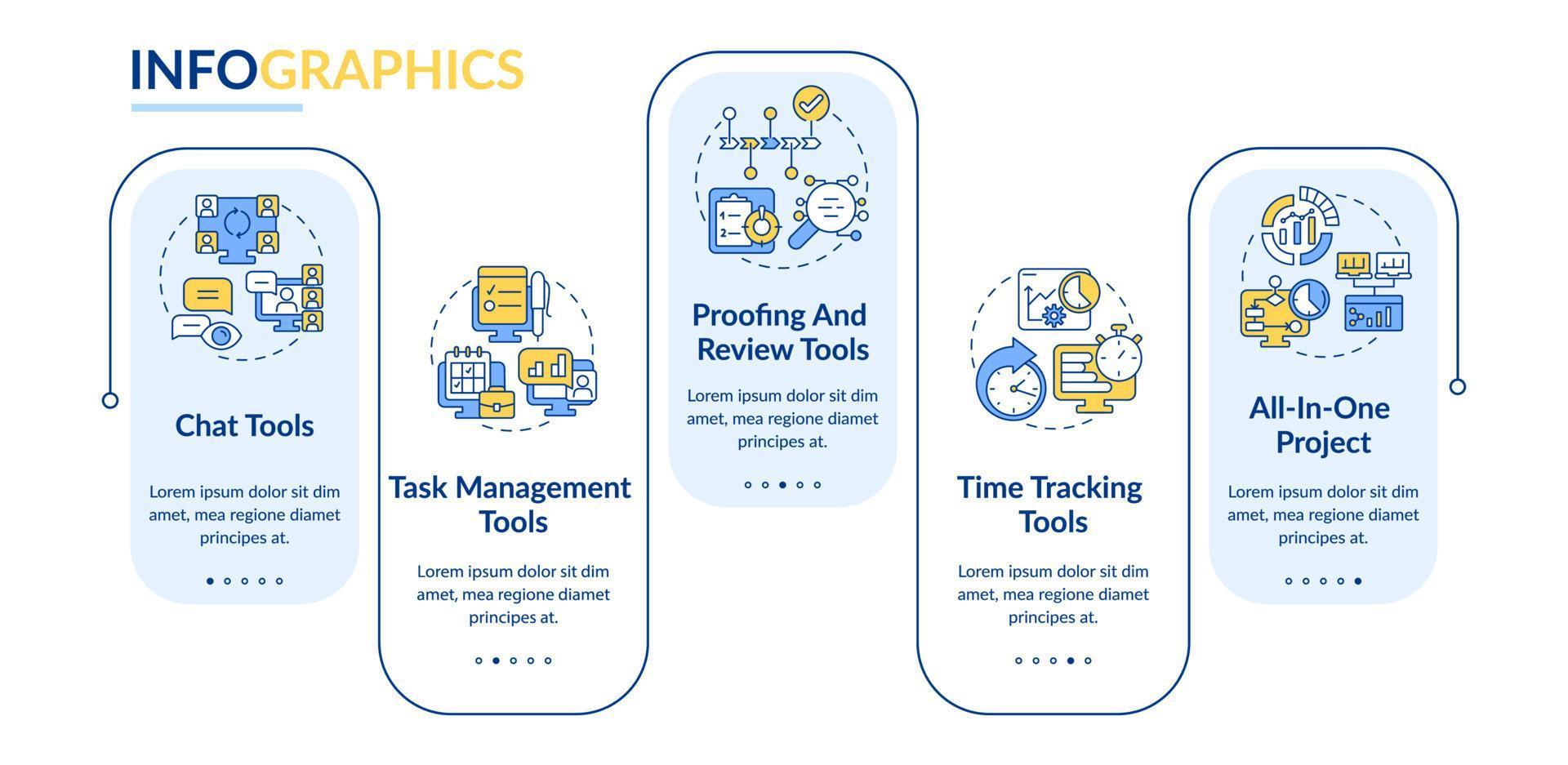 INFOGRAPHICS

Chat Tools

Lorem ipsum dolor sit dim amet, mea regione diamet principes at.

Task Management Tools

Lorem ipsum dolor sit dim amet, mea regione diamet principes at.

Proofing And Review Tools

Lorem ipsum dolor sit dim amet, mea regione diamet principes at.

Time Tracking Tools

Lorem ipsum dolor sit dim amet, mea regione diamet principes at.

All-In-One Project

Lorem ipsum dolor sit dim amet, mea regione diamet principes at.